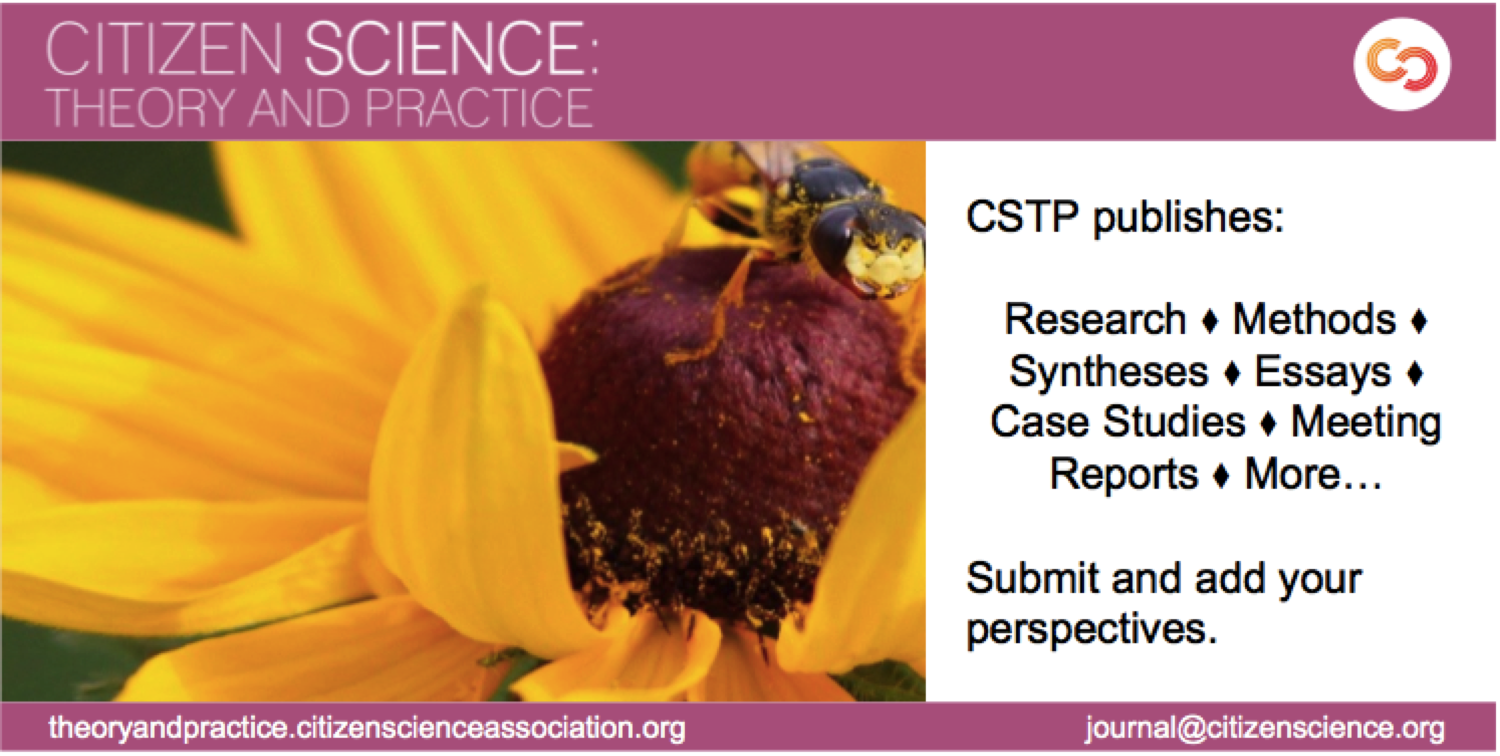 CITIZEN SCIENCE:
THEORY AND PRACTICE

CSTP publishes:

Research ♦ Methods ♦ Syntheses ♦ Essays ♦ Case Studies ♦ Meeting Reports ♦ More…

Submit and add your perspectives.

theoryandpractice.citizenscienceassociation.org

journal@citizenscience.org